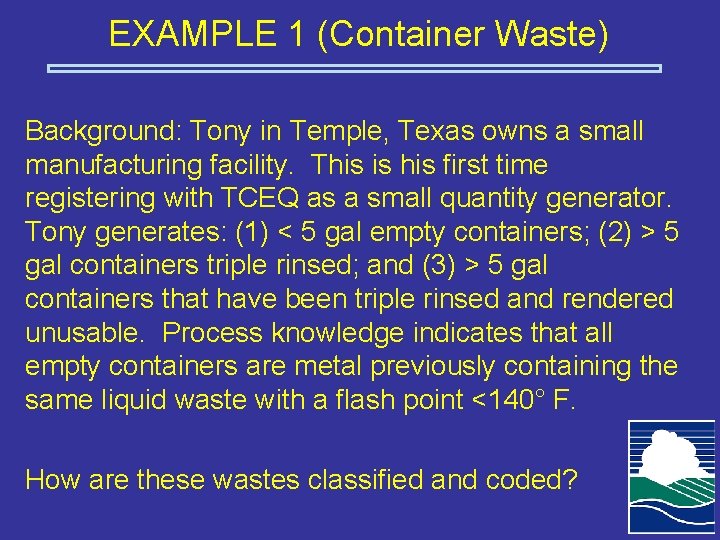 EXAMPLE 1 (Container Waste)

Background: Tony in Temple, Texas owns a small manufacturing facility. This is his first time registering with TCEQ as a small quantity generator. Tony generates: (1) < 5 gal empty containers; (2) > 5 gal containers triple rinsed; and (3) > 5 gal containers that have been triple rinsed and rendered unusable. Process knowledge indicates that all empty containers are metal previously containing the same liquid waste with a flash point <140° F.

How are these wastes classified and coded?